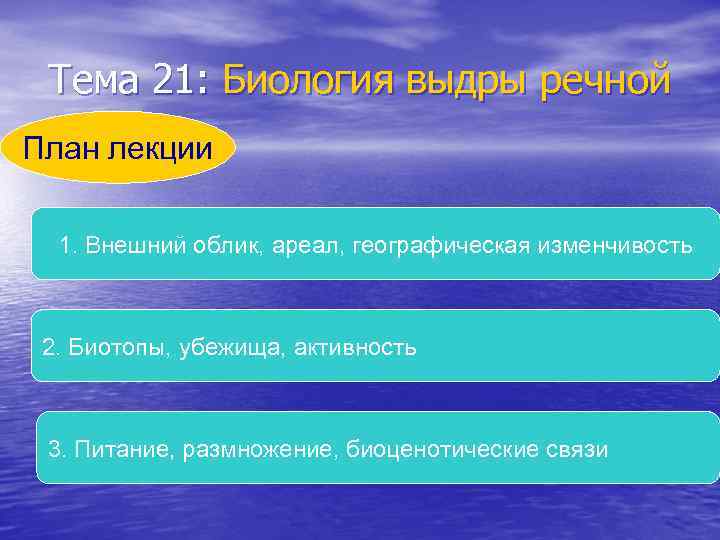 Тема 21: Биология выдры речной

План лекции

1. Внешний облик, ареал, географическая изменчивость

2. Биотопы, убежища, активность

3. Питание, размножение, биоценотические связи